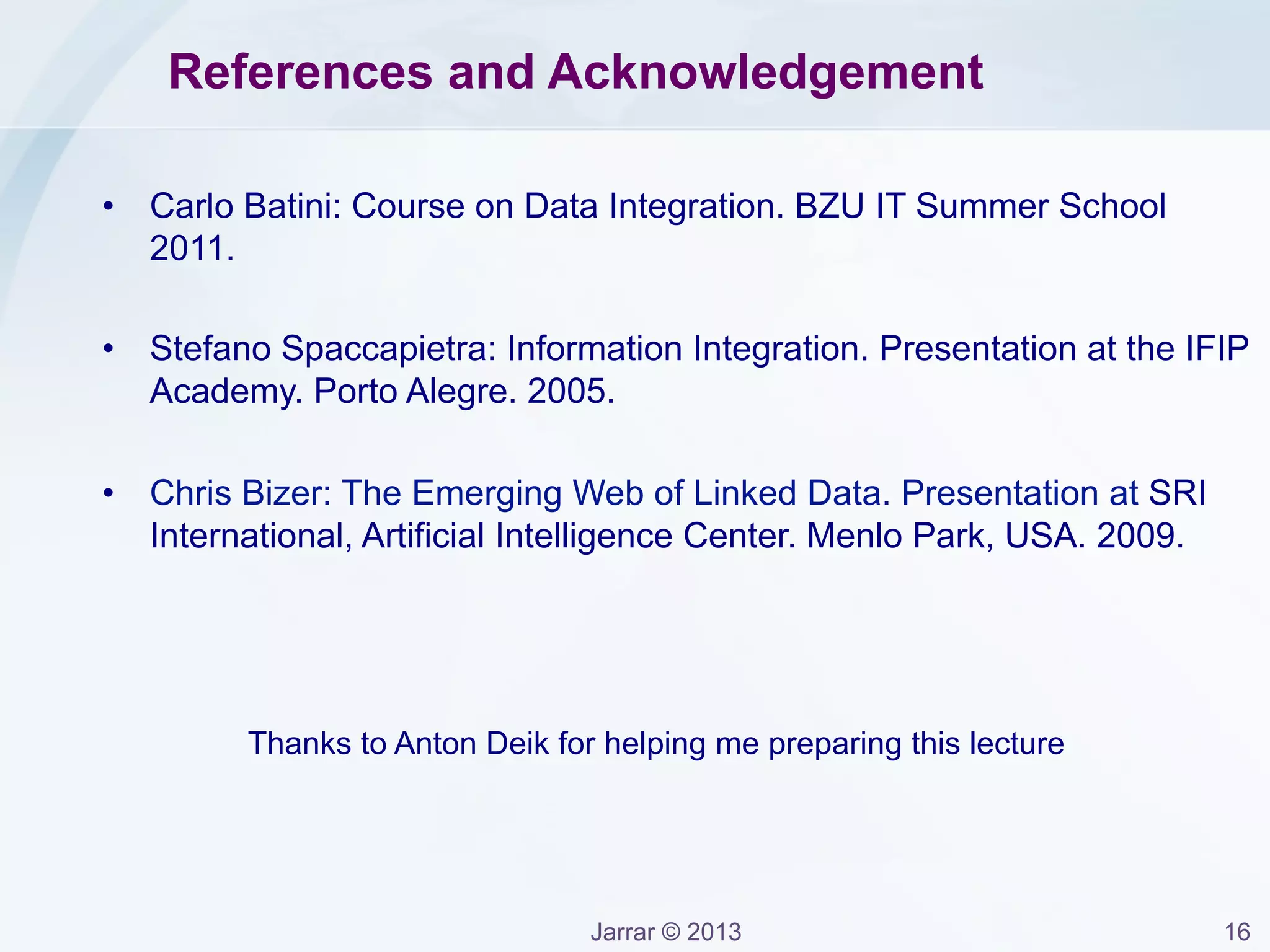 References and Acknowledgement

• Carlo Batini: Course on Data Integration. BZU IT Summer School 2011.

• Stefano Spaccapietra: Information Integration. Presentation at the IFIP Academy. Porto Alegre. 2005.

• Chris Bizer: The Emerging Web of Linked Data. Presentation at SRI International, Artificial Intelligence Center. Menlo Park, USA. 2009.

Thanks to Anton Deik for helping me preparing this lecture

Jarrar © 2013

16